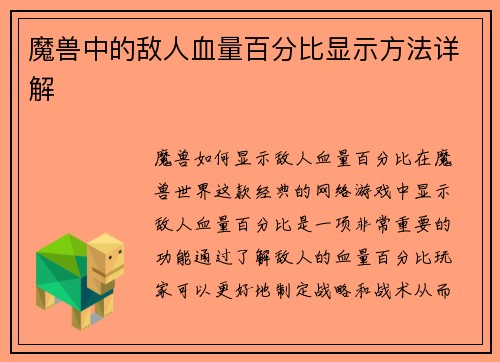 魔兽中的敌人血量百分比显示方法详解

魔兽如何显示敌人血量百分比在魔兽世界这款经典的网络游戏中显示敌人血量百分比是一项非常重要的功能通过了解敌人的血量百分比玩家可以更好地制定战略和战术从而